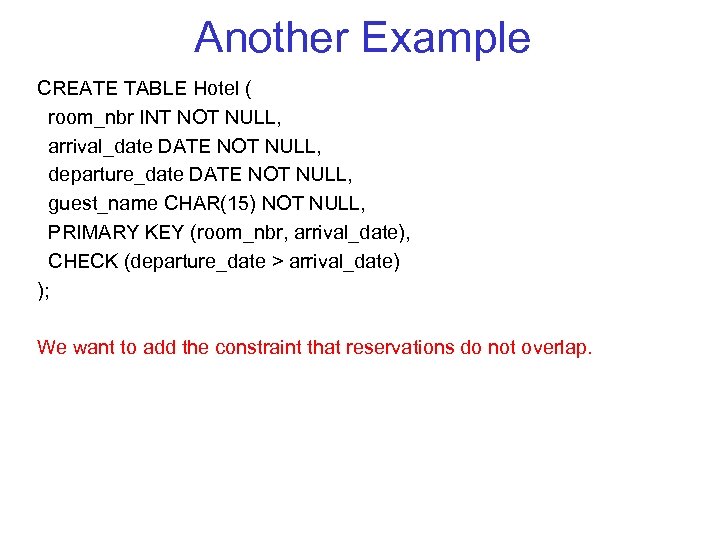 Another Example

CREATE TABLE Hotel (
room_nbr INT NOT NULL,
arrival_date DATE NOT NULL,
departure_date DATE NOT NULL,
guest_name CHAR(15) NOT NULL,
PRIMARY KEY (room_nbr, arrival_date),
CHECK (departure_date > arrival_date)
);

We want to add the constraint that reservations do not overlap.